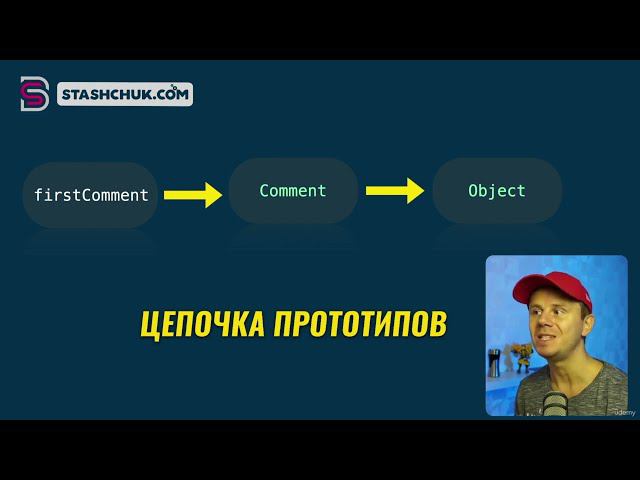 STASHCHUK.COM

firstComment

Comment

Object

ЦЕПОЧКА ПРОТОТИПОВ

udemy